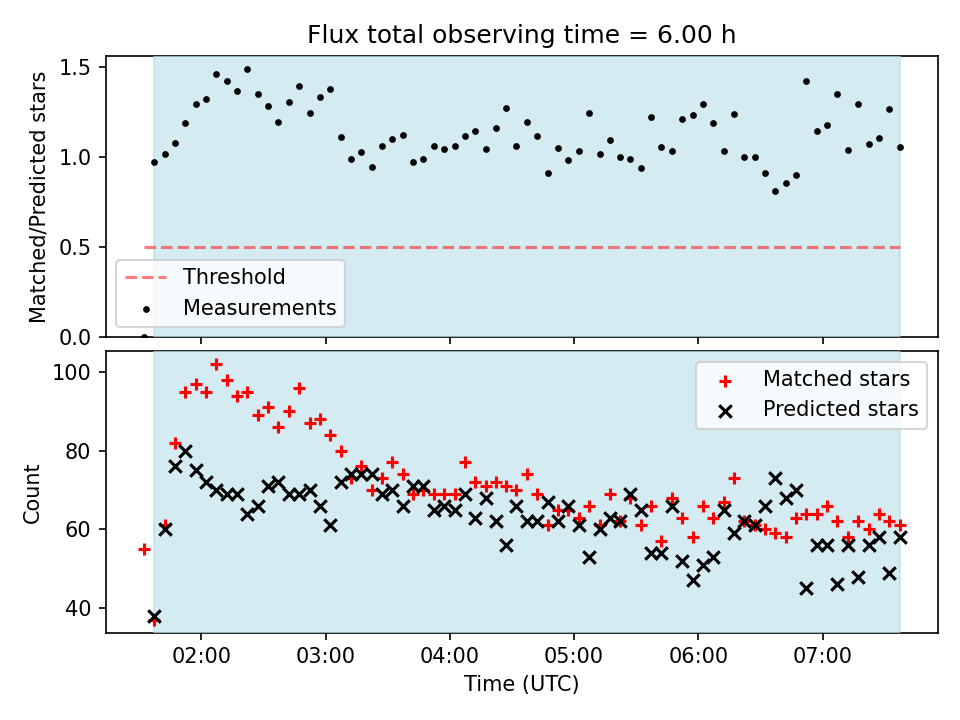 Flux total observing time = 6.00 h

Matched/Predicted stars

1.5
1.0
0.5
0.0

Threshold
Measurements

Count

100
80
60
40

Matched stars
Predicted stars

02:00
03:00
04:00
05:00
06:00
07:00

Time (UTC)